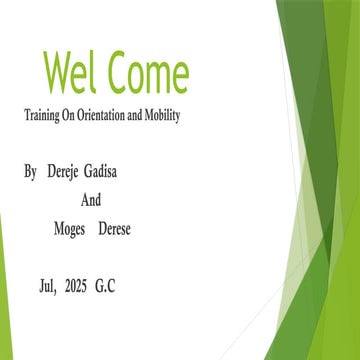 Wel Come

Training On Orientation and Mobility

By Dereje Gadisa

And

Moges Derese

Jul, 2025 G.C